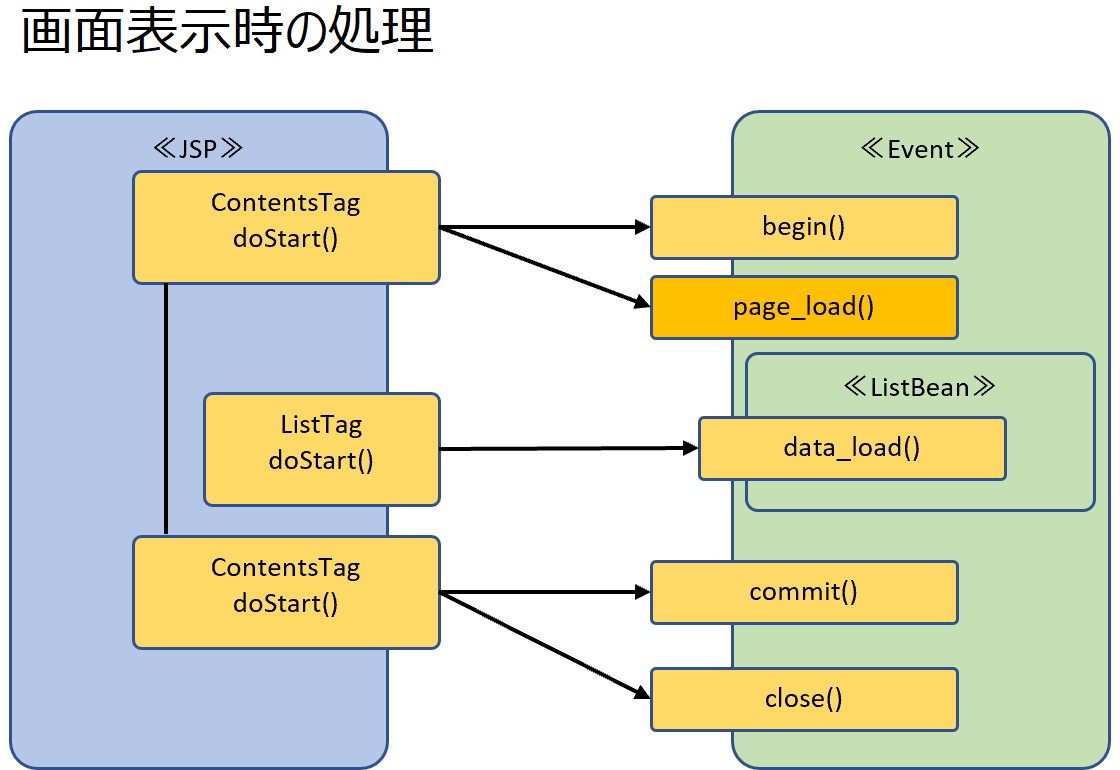 画面表示時の処理

≪JSP≫

ContentsTag
doStart()

ListTag
doStart()

ContentsTag
doStart()

≪Event≫

begin()

page_load()

≪ListBean≫

data_load()

commit()

close()